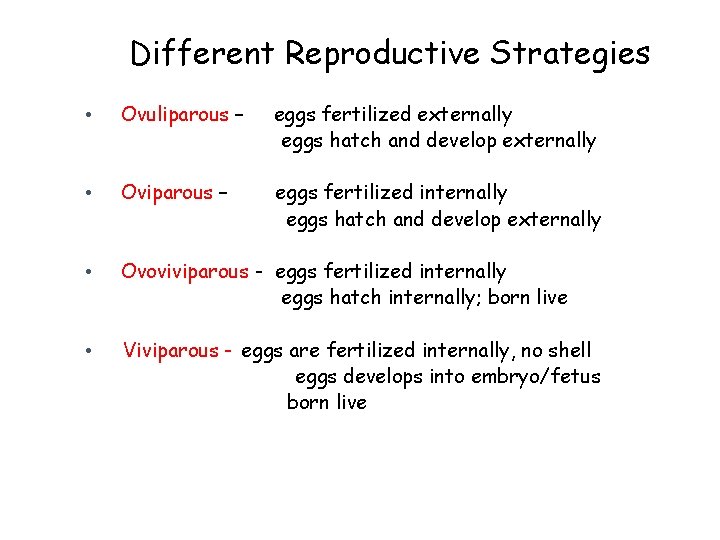 Different Reproductive Strategies

• Ovuliparous – eggs fertilized externally
eggs hatch and develop externally

• Oviparous – eggs fertilized internally
eggs hatch and develop externally

• Ovoviviparous - eggs fertilized internally
eggs hatch internally; born live

• Viviparous - eggs are fertilized internally, no shell
eggs develops into embryo/fetus
born live